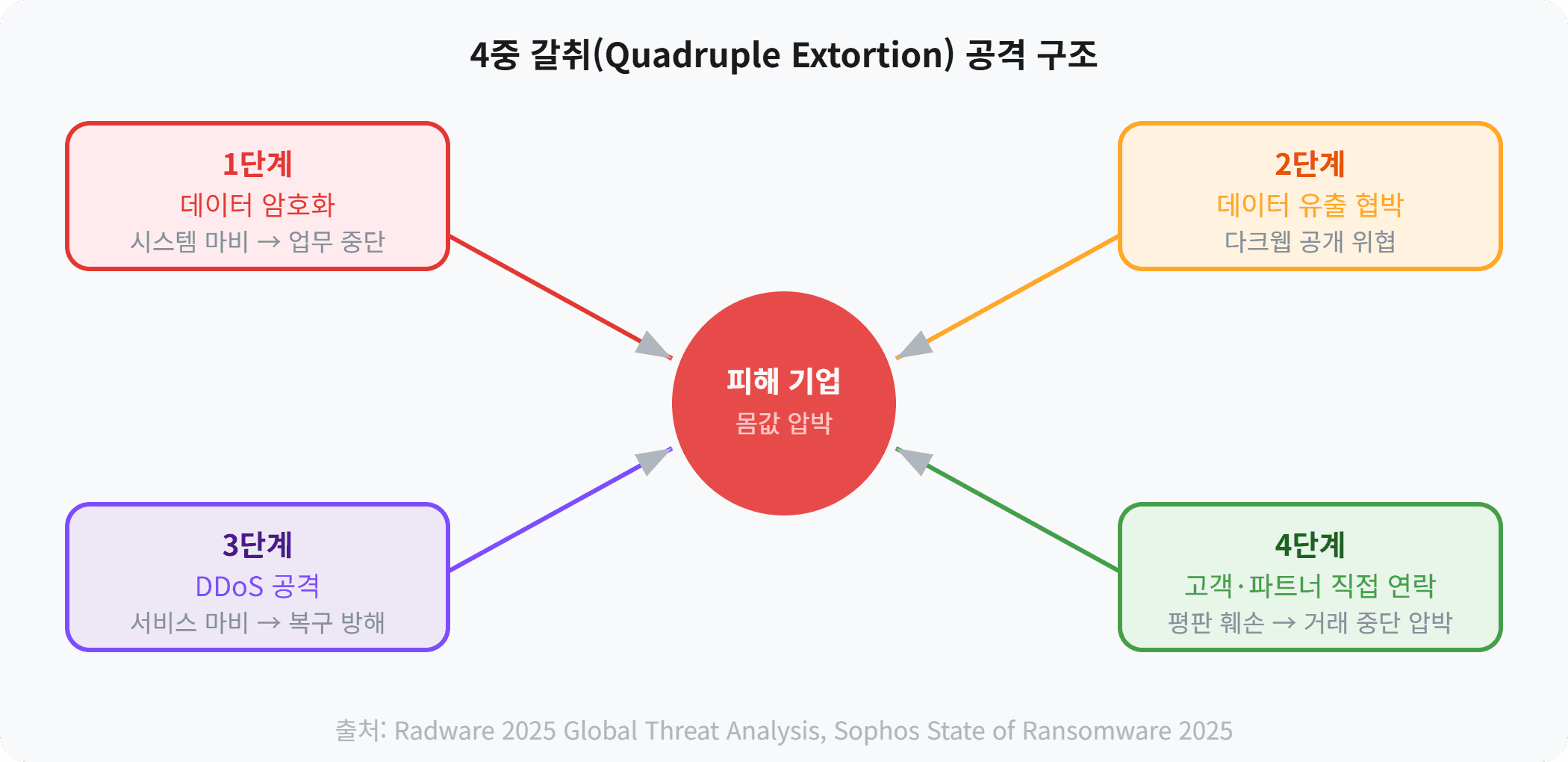 4중 갈취(Quadruple Extortion) 공격 구조

1단계
데이터 암호화
시스템 마비 → 업무 중단

2단계
데이터 유출 협박
다크웹 공개 위협

피해 기업
몸값 압박

3단계
DDoS 공격
서비스 마비 → 복구 방해

4단계
고객·파트너 직접 연락
평판 훼손 → 거래 중단 압박

출처: Radware 2025 Global Threat Analysis, Sophos State of Ransomware 2025